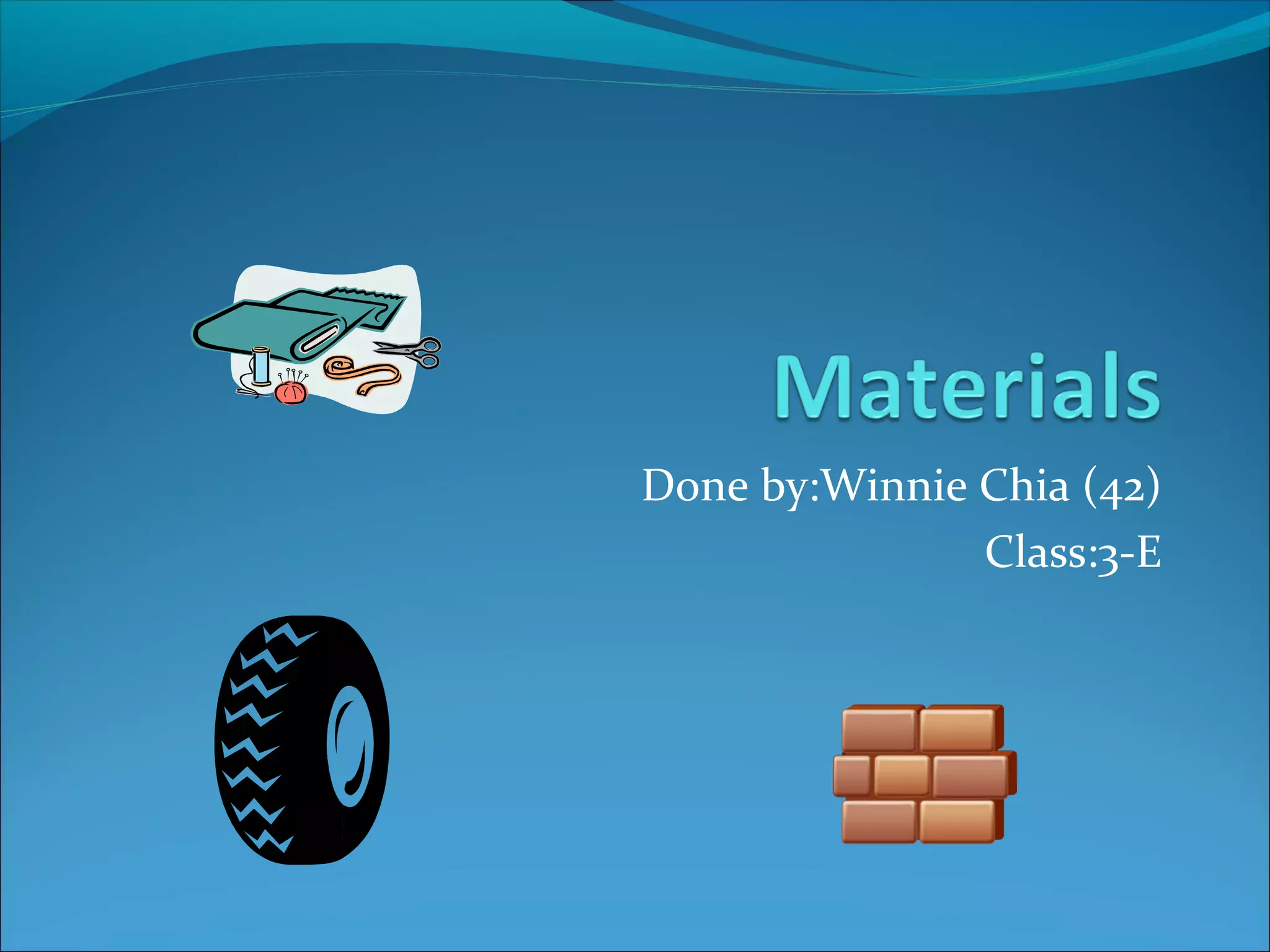 Materials

Done by:Winnie Chia (42)

Class:3-E